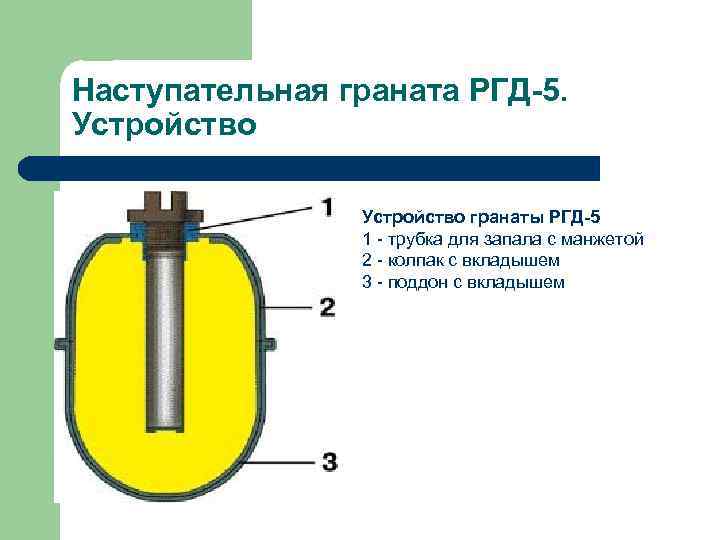 Наступательная граната РГД-5. Устройство

1

2

3

Устройство гранаты РГД-5
1 - трубка для запала с манжетой
2 - колпак с вкладышем
3 - поддон с вкладышем